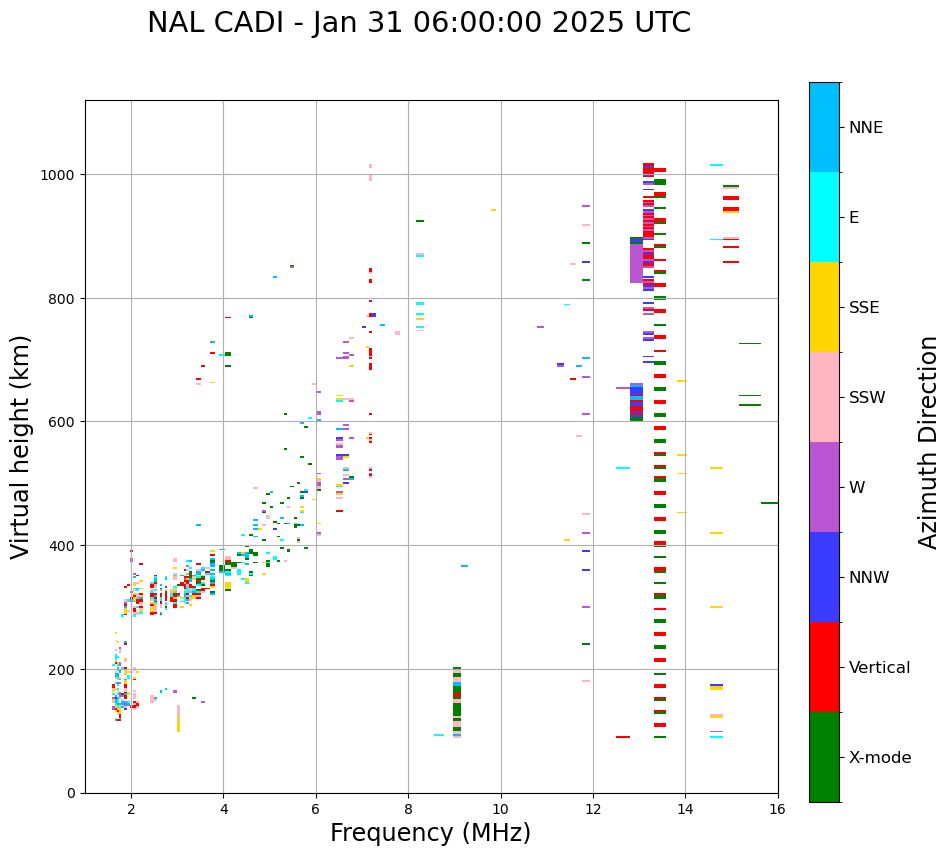 NAL CADI - Jan 31 06:00:00 2025 UTC

Virtual height (km)

1000
800
600
400
200
0

2
4
6
8
10
12
14
16

Frequency (MHz)

NNE
E
SSE
SSW
W
NNW
Vertical
X-mode

Azimuth Direction